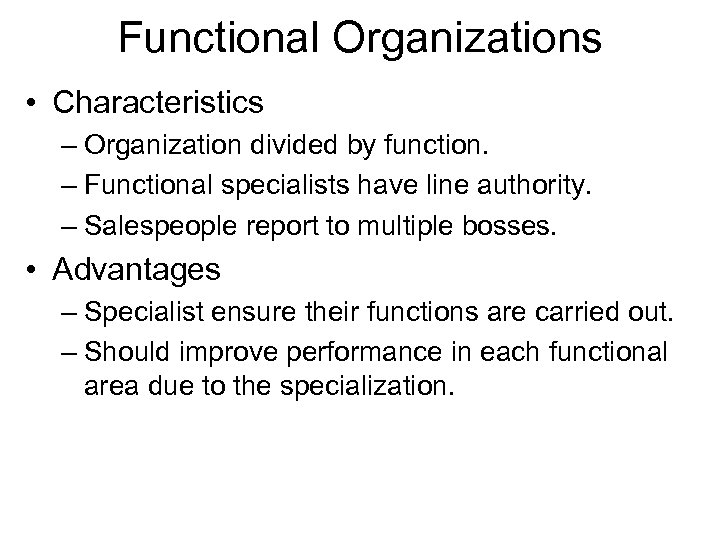 Functional Organizations

• Characteristics
– Organization divided by function.
– Functional specialists have line authority.
– Salespeople report to multiple bosses.

• Advantages
– Specialist ensure their functions are carried out.
– Should improve performance in each functional area due to the specialization.